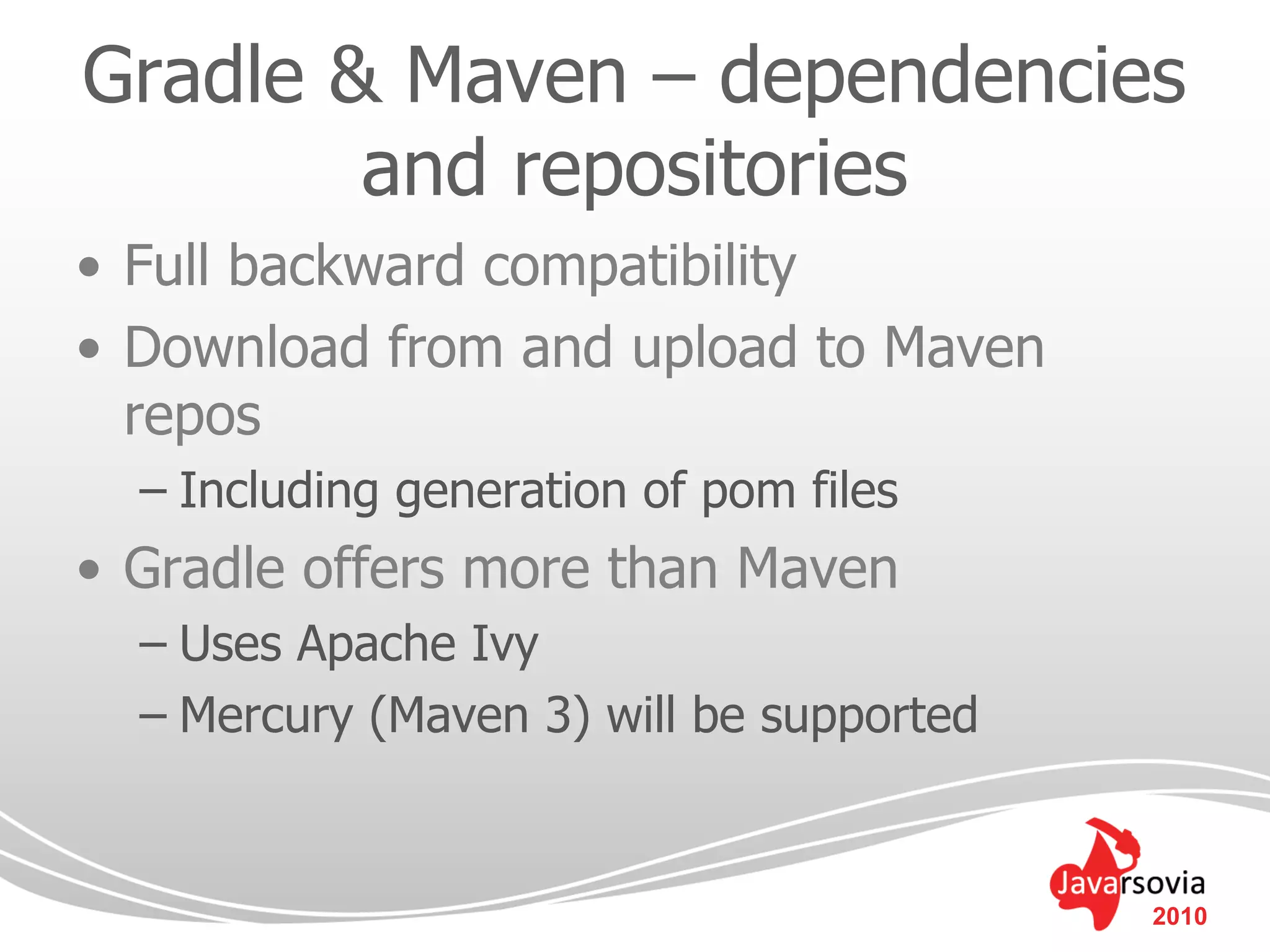 Gradle & Maven – dependencies and repositories

• Full backward compatibility
• Download from and upload to Maven repos
– Including generation of pom files
• Gradle offers more than Maven
– Uses Apache Ivy
– Mercury (Maven 3) will be supported

Javarsovia
2010